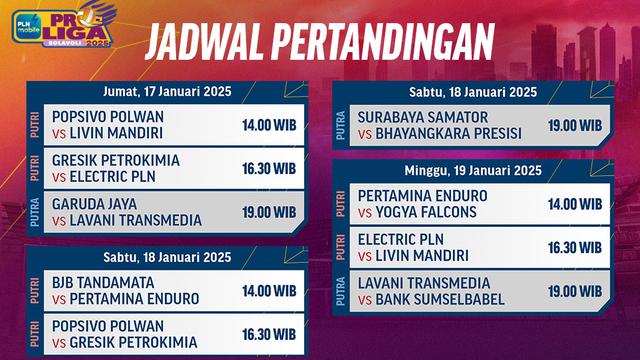 PLN mobile PRO LIGA BOLAVOLI 2025

JADWAL PERTANDINGAN

Jumat, 17 Januari 2025

PUTRI
POPSIVO POLWAN
VS LIVIN MANDIRI
14.00 WIB

PUTRI
GRESIK PETROKIMIA
VS ELECTRIC PLN
16.30 WIB

PUTRA
GARUDA JAYA
VS LAVANI TRANSMEDIA
19.00 WIB

Sabtu, 18 Januari 2025

PUTRI
BJB TANDAMATA
VS PERTAMINA ENDURO
14.00 WIB

PUTRI
POPSIVO POLWAN
VS GRESIK PETROKIMIA
16.30 WIB

Sabtu, 18 Januari 2025

PUTRA
SURABAYA SAMATOR
VS BHAYANGKARA PRESISI
19.00 WIB

Minggu, 19 Januari 2025

PUTRI
PERTAMINA ENDURO
VS YOGYA FALCONS
14.00 WIB

PUTRI
ELECTRIC PLN
VS LIVIN MANDIRI
16.30 WIB

PUTRA
LAVANI TRANSMEDIA
VS BANK SUMSELBABEL
19.00 WIB